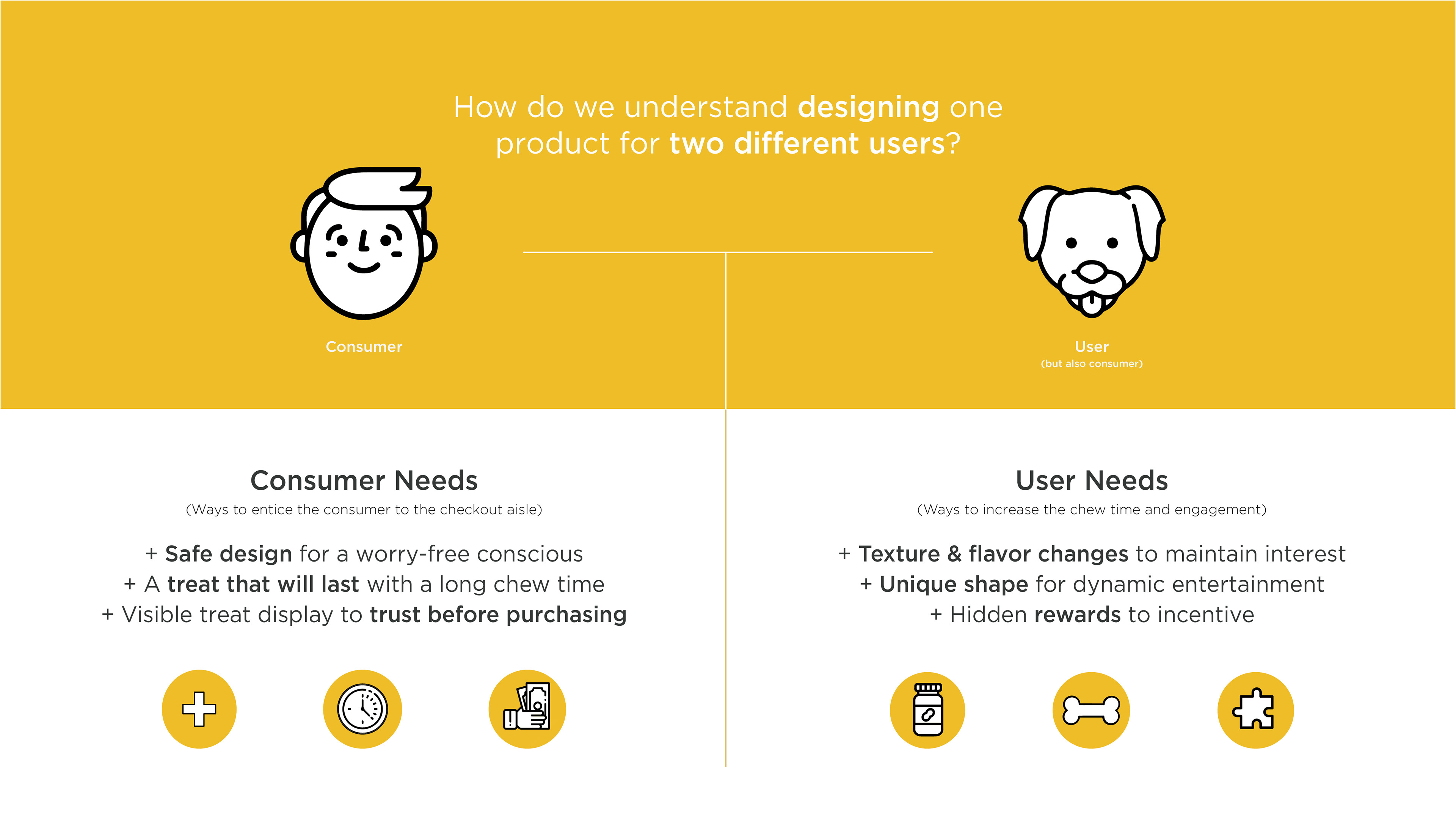 How do we understand designing one product for two different users?

Consumer

User
(but also consumer)

Consumer Needs
(Ways to entice the consumer to the checkout aisle)

+ Safe design for a worry-free conscious
+ A treat that will last with a long chew time
+ Visible treat display to trust before purchasing

User Needs
(Ways to increase the chew time and engagement)

+ Texture & flavor changes to maintain interest
+ Unique shape for dynamic entertainment
+ Hidden rewards to incentive